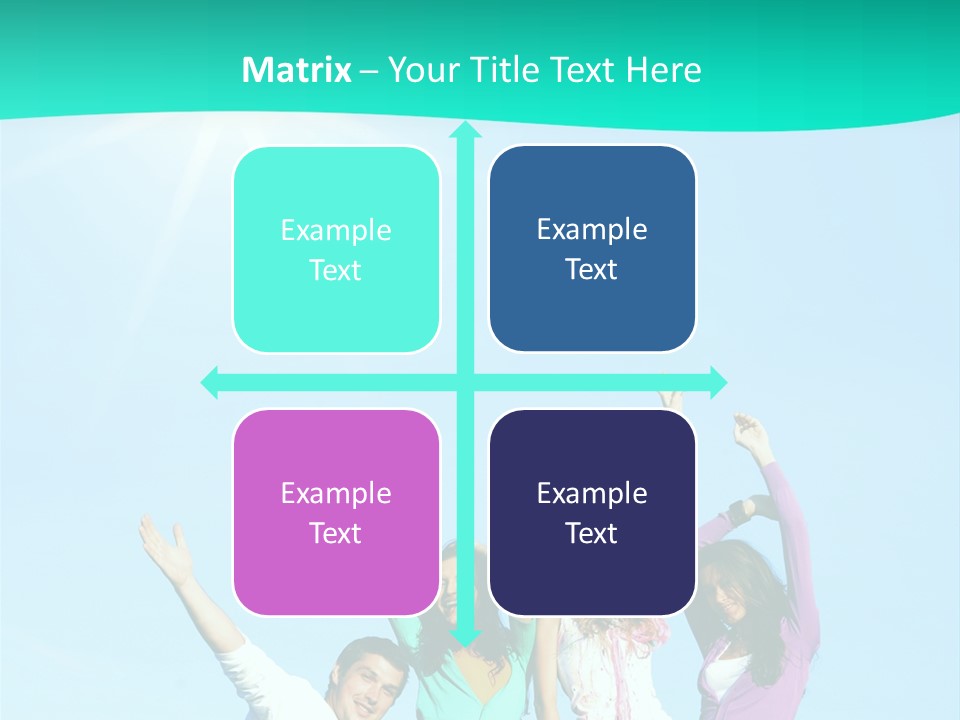 Matrix – Your Title Text Here

Example Text

Example Text

Example Text

Example Text